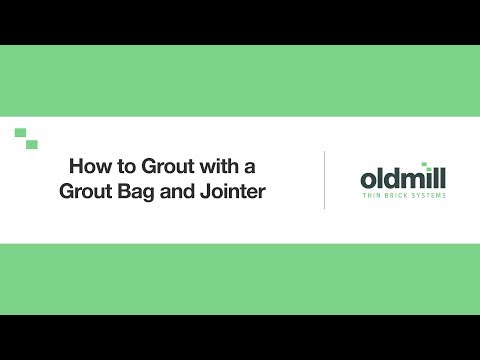 How to Grout with a Grout Bag and Jointer

oldmill
THIN BRICK SYSTEMS